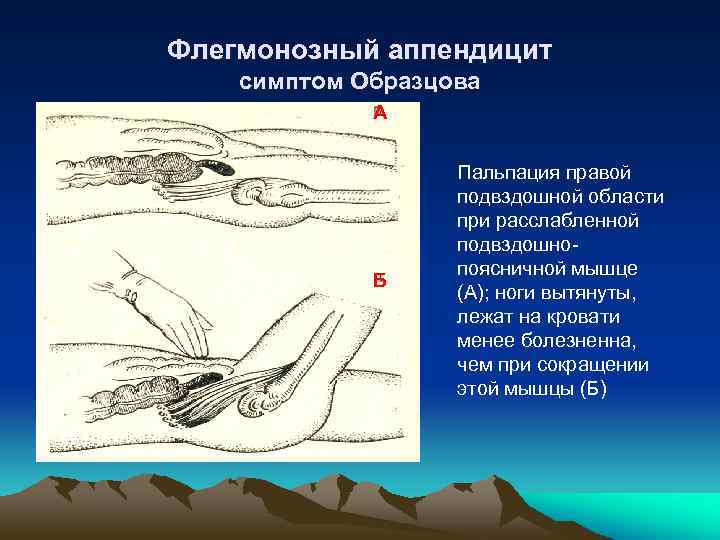 Флегмонозный аппендицит
симптом Образцова

А

Б

Пальпация правой подвздошной области при расслабленной подвздошно-поясничной мышце (А); ноги вытянуты, лежат на кровати менее болезненна, чем при сокращении этой мышцы (Б)